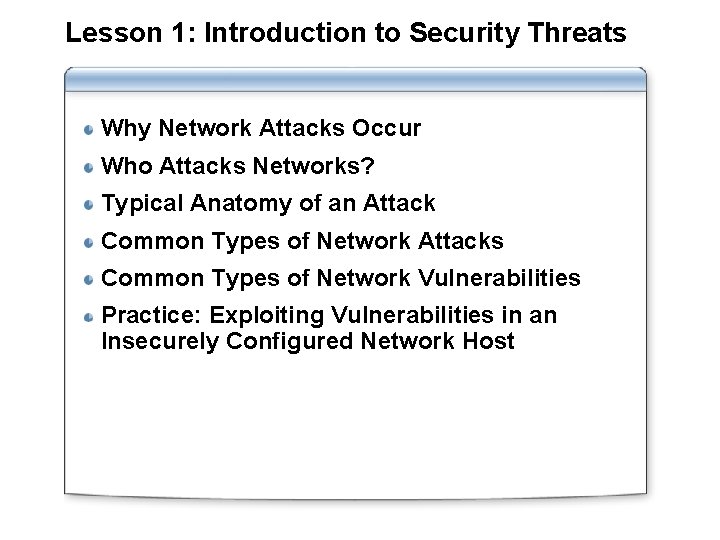 Lesson 1: Introduction to Security Threats

- Why Network Attacks Occur
- Who Attacks Networks?
- Typical Anatomy of an Attack
- Common Types of Network Attacks
- Common Types of Network Vulnerabilities
- Practice: Exploiting Vulnerabilities in an Insecurely Configured Network Host